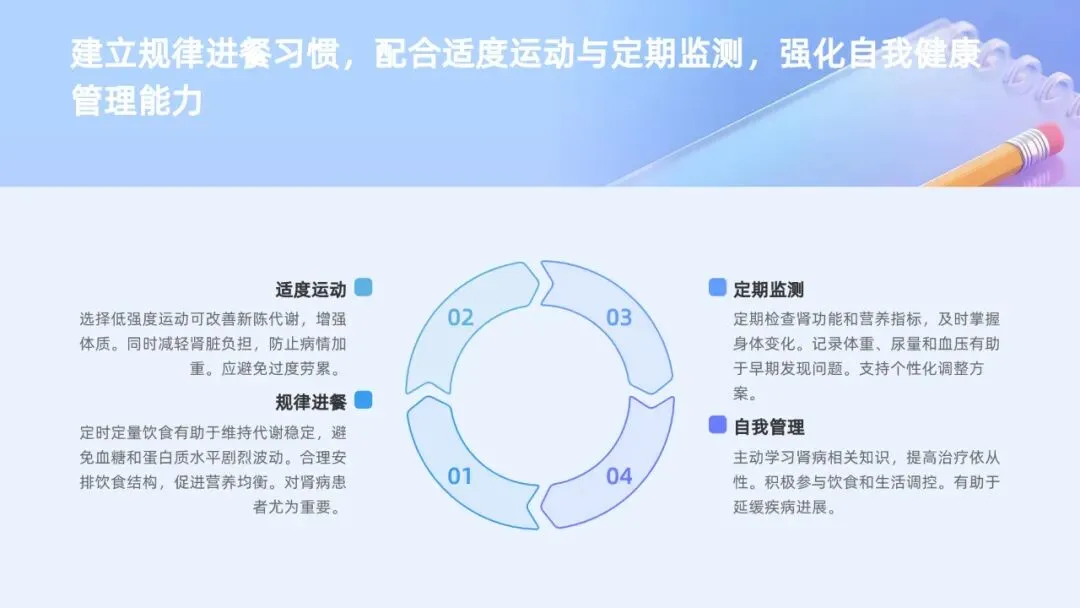 建立规律进餐习惯，配合适度运动与定期监测，强化自我健康管理能力

适度运动

选择低强度运动可改善新陈代谢，增强体质。同时减轻肾脏负担，防止病情加重。应避免过度劳累。

规律进餐

定时定量饮食有助于维持代谢稳定，避免血糖和蛋白质水平剧烈波动。合理安排饮食结构，促进营养均衡。对肾病患者尤为重要。

02

03

01

04

定期监测

定期检查肾功能和营养指标，及时掌握身体变化。记录体重、尿量和血压有助于早期发现问题。支持个性化调整方案。

自我管理

主动学习肾病相关知识，提高治疗依从性。积极参与饮食和生活调控。有助于延缓疾病进展。